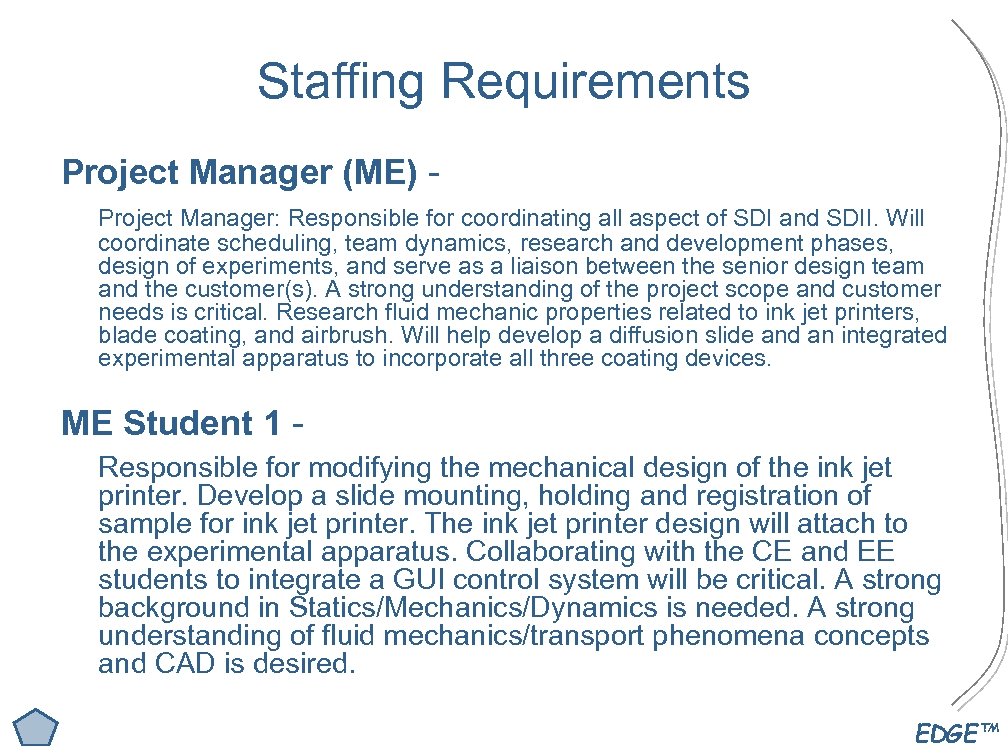 Staffing Requirements

Project Manager (ME) -

Project Manager: Responsible for coordinating all aspect of SDI and SDII. Will coordinate scheduling, team dynamics, research and development phases, design of experiments, and serve as a liaison between the senior design team and the customer(s). A strong understanding of the project scope and customer needs is critical. Research fluid mechanic properties related to ink jet printers, blade coating, and airbrush. Will help develop a diffusion slide and an integrated experimental apparatus to incorporate all three coating devices.

ME Student 1 -

Responsible for modifying the mechanical design of the ink jet printer. Develop a slide mounting, holding and registration of sample for ink jet printer. The ink jet printer design will attach to the experimental apparatus. Collaborating with the CE and EE students to integrate a GUI control system will be critical. A strong background in Statics/Mechanics/Dynamics is needed. A strong understanding of fluid mechanics/transport phenomena concepts and CAD is desired.

EDGE™